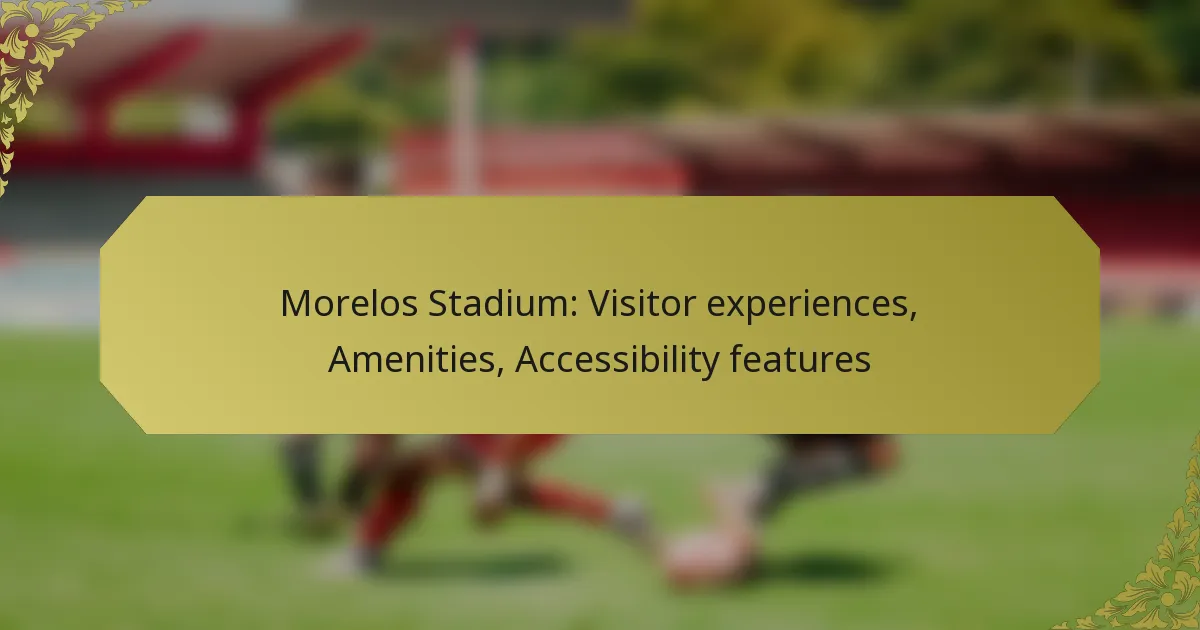 Morelos Stadium: Visitor experiences, Amenities, Accessibility features